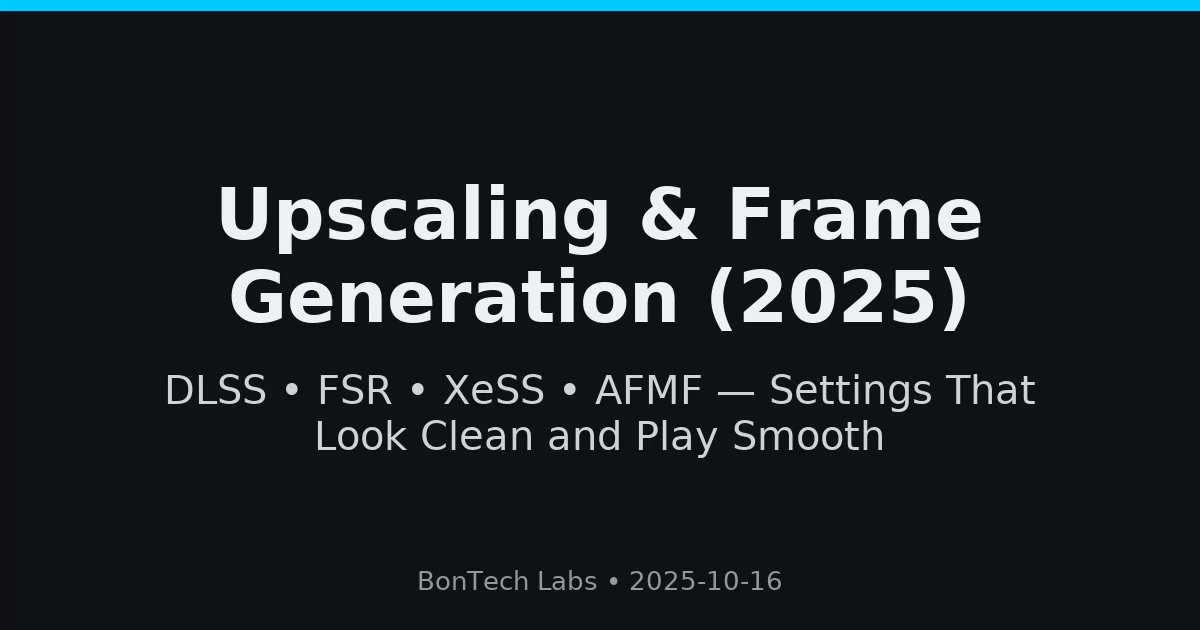 Upscaling & Frame Generation (2025)

DLSS • FSR • XeSS • AFMF — Settings That Look Clean and Play Smooth

BonTech Labs • 2025-10-16